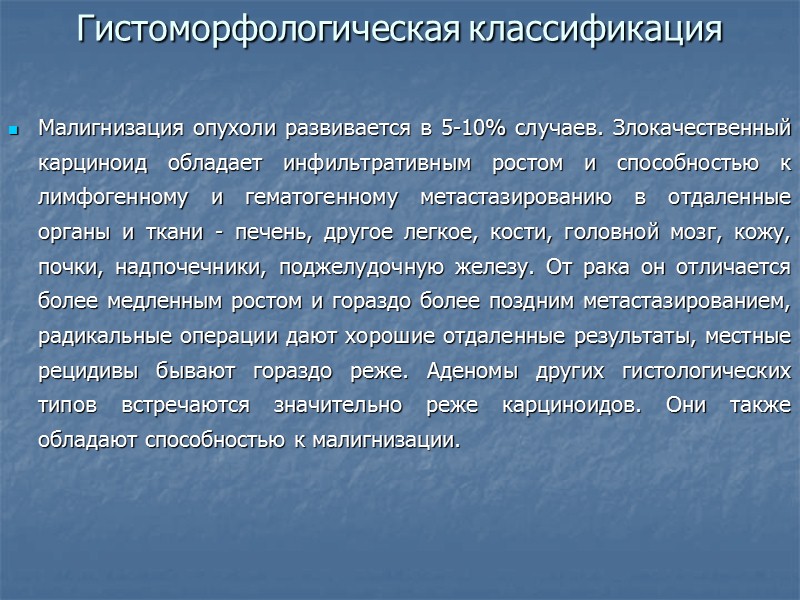 Гистоморфологическая классификация

Малигнизация опухоли развивается в 5-10% случаев. Злокачественный карциноид обладает инфильтративным ростом и способностью к лимфогенному и гематогенному метастазированию в отдаленные органы и ткани - печень, другое легкое, кости, головной мозг, кожу, почки, надпочечники, поджелудочную железу. От рака он отличается более медленным ростом и гораздо более поздним метастазированием, радикальные операции дают хорошие отдаленные результаты, местные рецидивы бывают гораздо реже. Аденомы других гистологических типов встречаются значительно реже карциноидов. Они также обладают способностью к малигнизации.